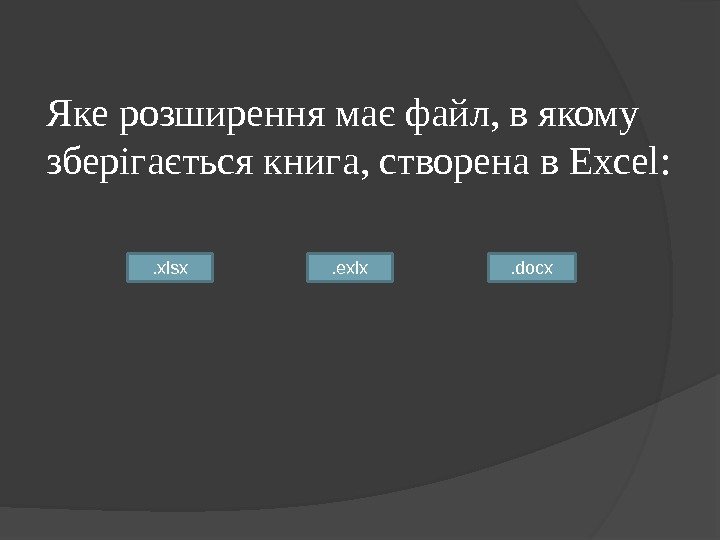 Яке розширення має файл, в якому зберігається книга, створена в Excel:

.xlsx

.exlx

.docx